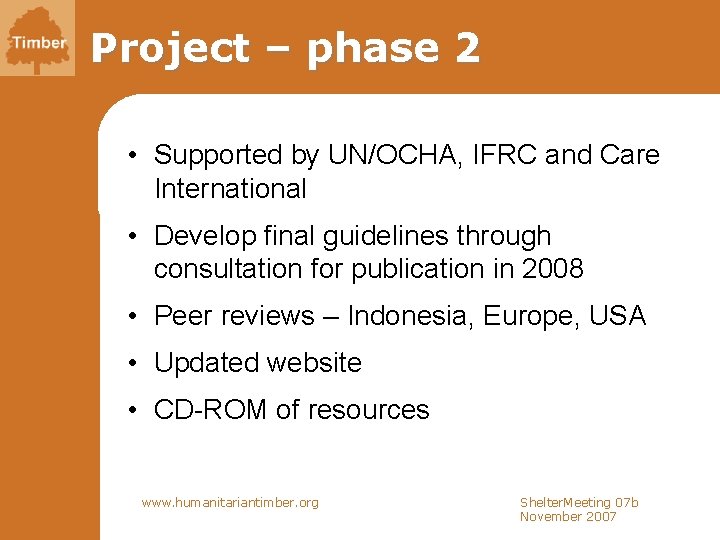 Timber

Project – phase 2

• Supported by UN/OCHA, IFRC and Care International

• Develop final guidelines through consultation for publication in 2008

• Peer reviews – Indonesia, Europe, USA

• Updated website

• CD-ROM of resources

www.humanitariantimber.org

ShelterMeeting 07b
November 2007